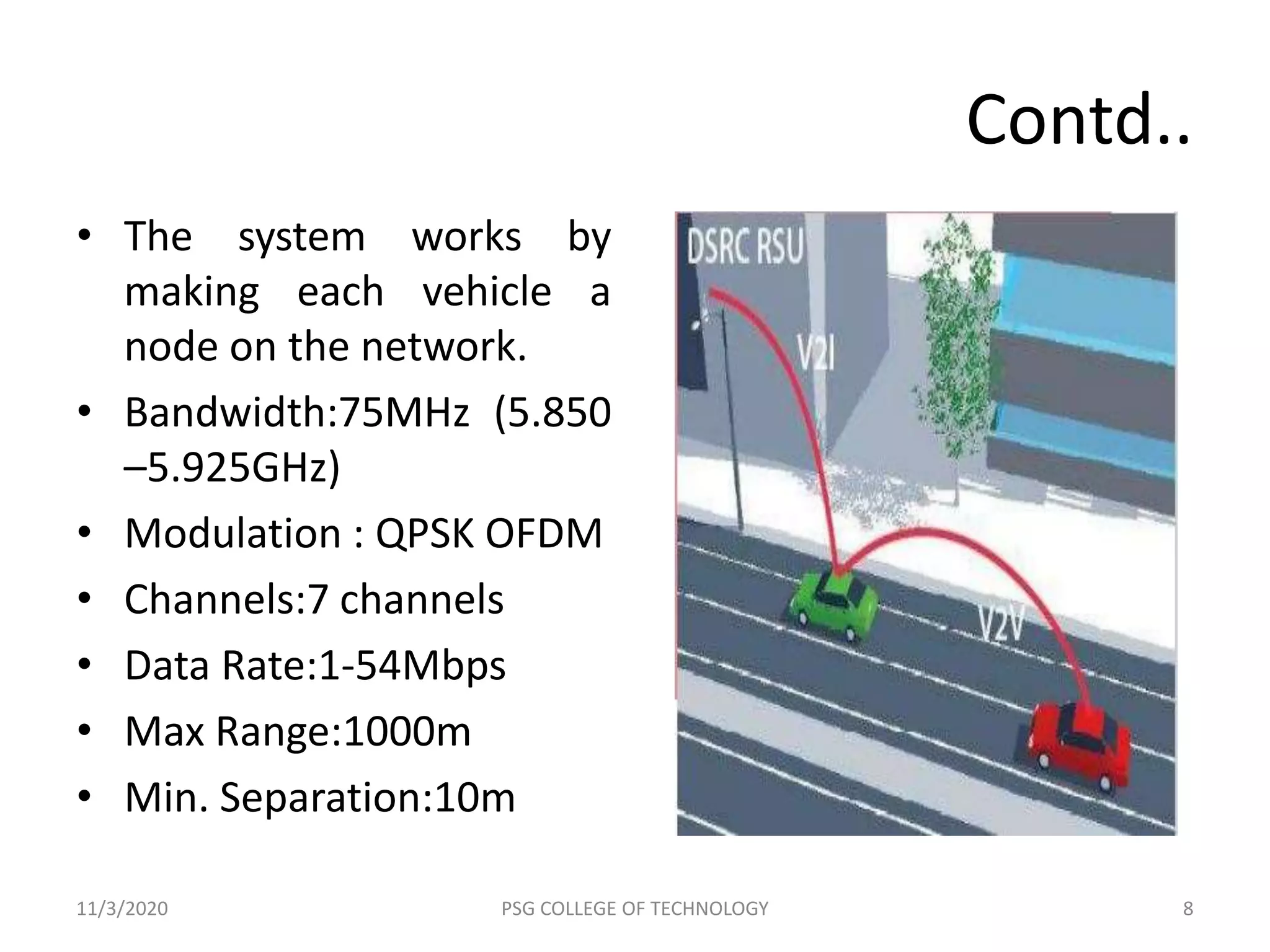 Contd..

• The system works by making each vehicle a node on the network.
• Bandwidth:75MHz (5.850 –5.925GHz)
• Modulation : QPSK OFDM
• Channels:7 channels
• Data Rate:1-54Mbps
• Max Range:1000m
• Min. Separation:10m

DSRC RSU
V2I
V2V

11/3/2020
PSG COLLEGE OF TECHNOLOGY
8